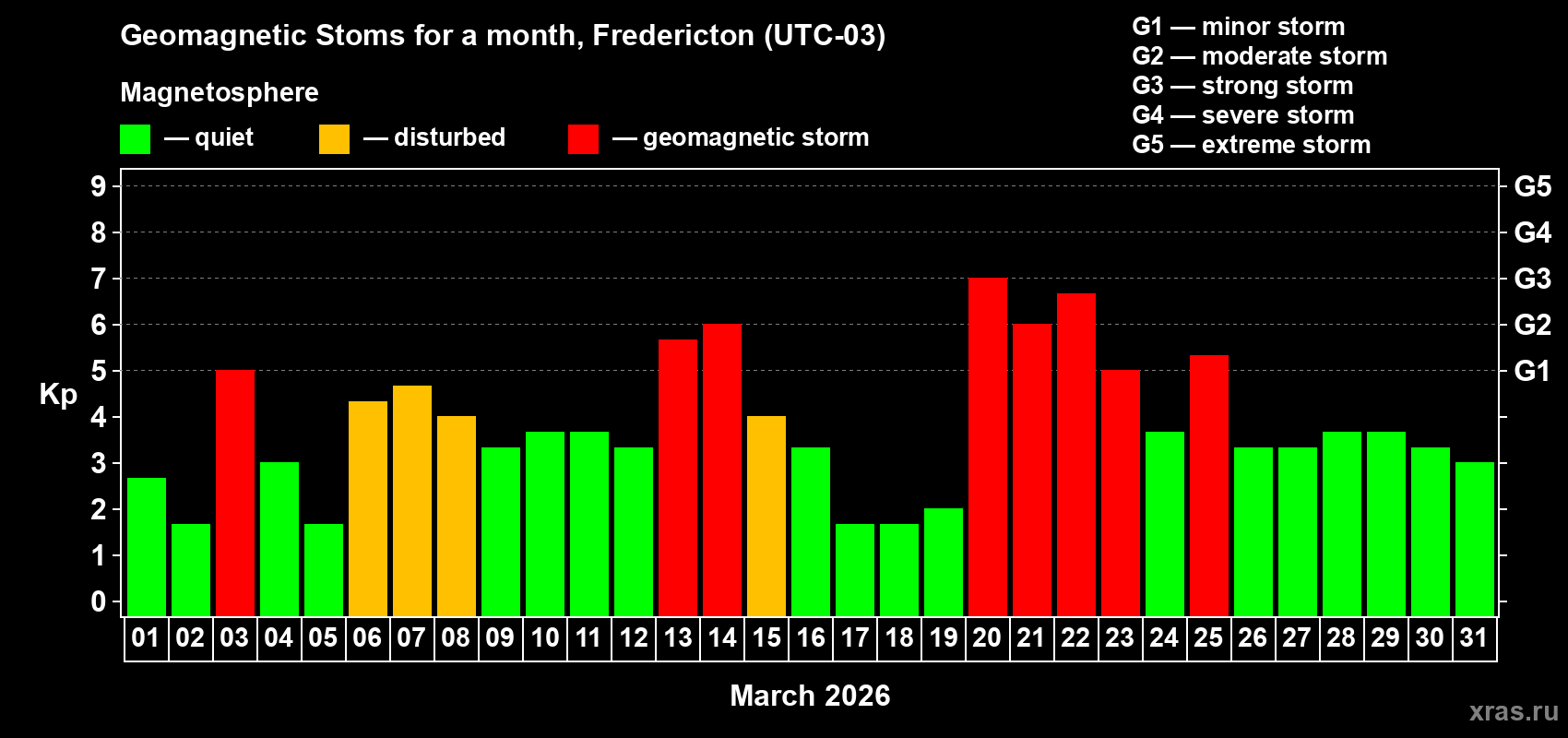 Geomagnetic Stoms for a month, Fredericton (UTC-03)

Magnetosphere

— quiet — disturbed — geomagnetic storm

G1 — minor storm
G2 — moderate storm
G3 — strong storm
G4 — severe storm
G5 — extreme storm

Kp

9
8
7
6
5
4
3
2
1
0

G5
G4
G3
G2
G1

01 02 03 04 05 06 07 08 09 10 11 12 13 14 15 16 17 18 19 20 21 22 23 24 25 26 27 28 29 30 31

March 2026

xras.ru